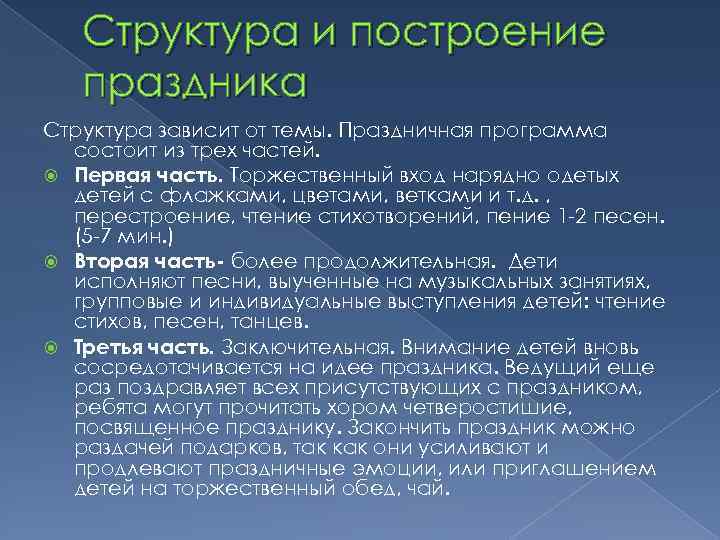 Структура и построение праздника

Структура зависит от темы. Праздничная программа состоит из трех частей.

Первая часть. Торжественный вход нарядно одетых детей с флажками, цветами, ветками и т.д. , перестроение, чтение стихотворений, пение 1-2 песен. (5-7 мин.)

Вторая часть- более продолжительная. Дети исполняют песни, выученные на музыкальных занятиях, групповые и индивидуальные выступления детей: чтение стихов, песен, танцев.

Третья часть. Заключительная. Внимание детей вновь сосредотачивается на идее праздника. Ведущий еще раз поздравляет всех присутствующих с праздником, ребята могут прочитать хором четверостишие, посвященное празднику. Закончить праздник можно раздачей подарков, так как они усиливают и продлевают праздничные эмоции, или приглашением детей на торжественный обед, чай.